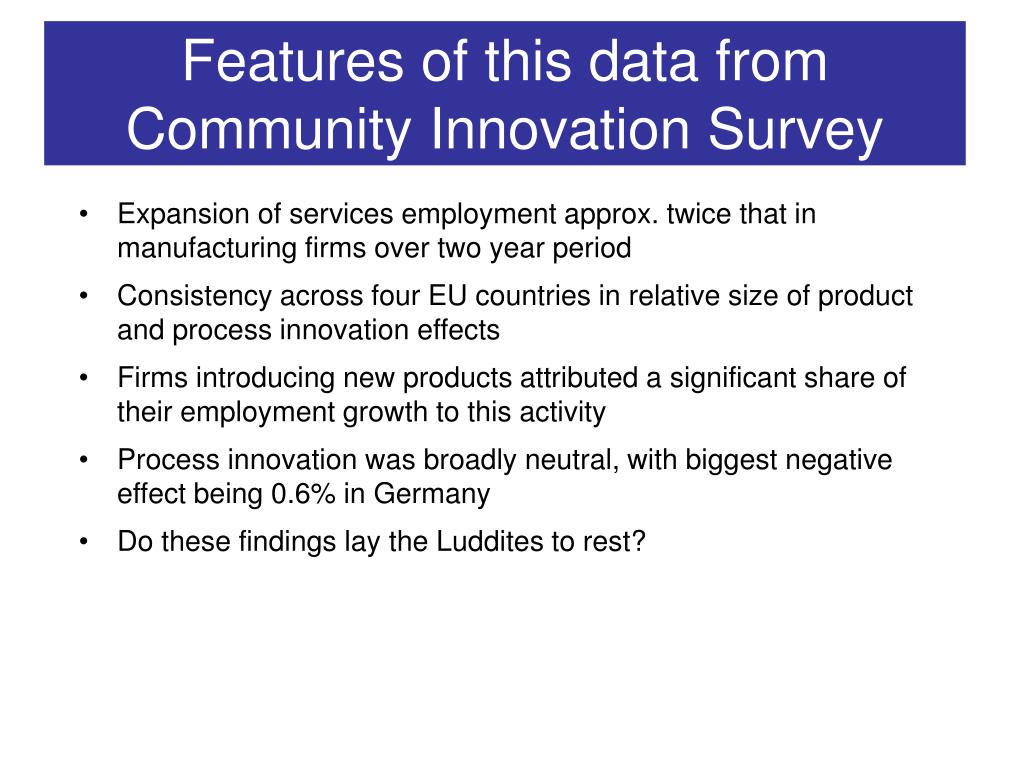 Features of this data from Community Innovation Survey

• Expansion of services employment approx. twice that in manufacturing firms over two year period
• Consistency across four EU countries in relative size of product and process innovation effects
• Firms introducing new products attributed a significant share of their employment growth to this activity
• Process innovation was broadly neutral, with biggest negative effect being 0.6% in Germany
• Do these findings lay the Luddites to rest?